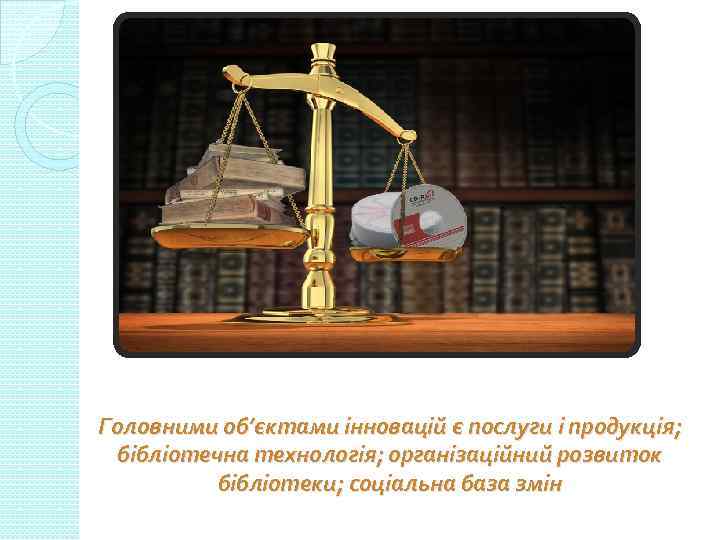 Головними об'єктами інновацій є послуги і продукція; бібліотечна технологія; організаційний розвиток бібліотеки; соціальна база змін